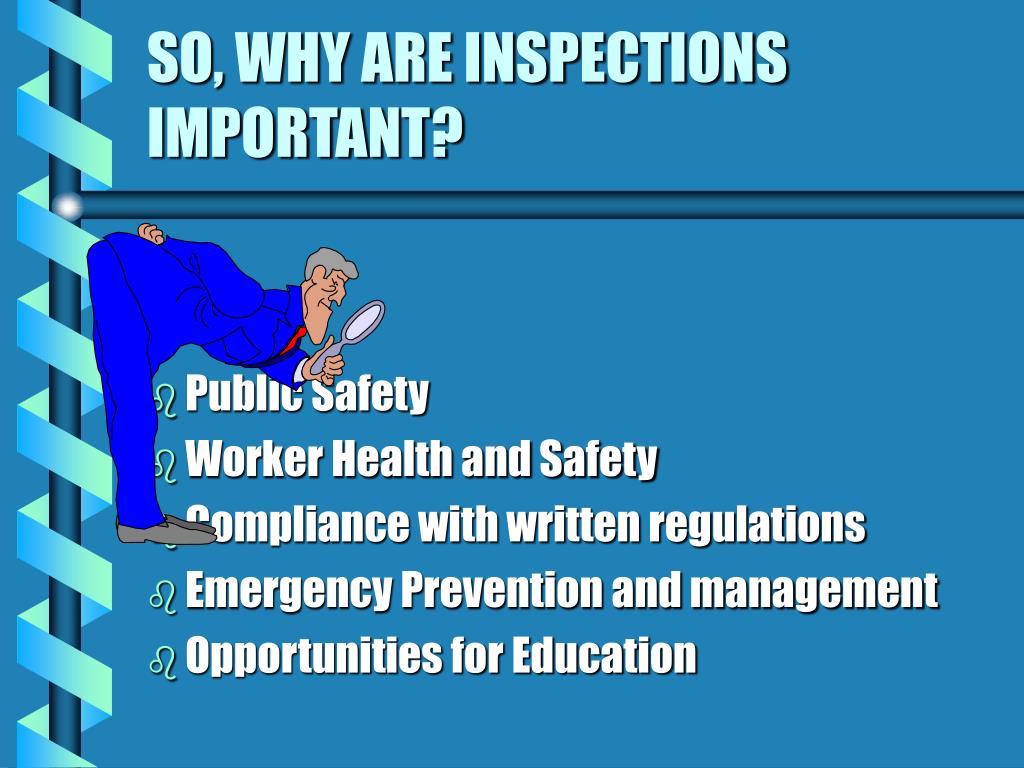 SO, WHY ARE INSPECTIONS IMPORTANT?

Public Safety
Worker Health and Safety
Compliance with written regulations
Emergency Prevention and management
Opportunities for Education